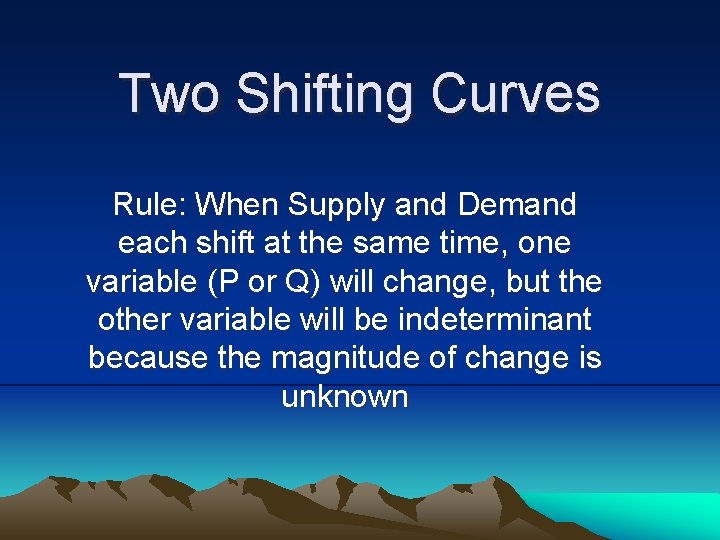 Two Shifting Curves

Rule: When Supply and Demand each shift at the same time, one variable (P or Q) will change, but the other variable will be indeterminant because the magnitude of change is unknown